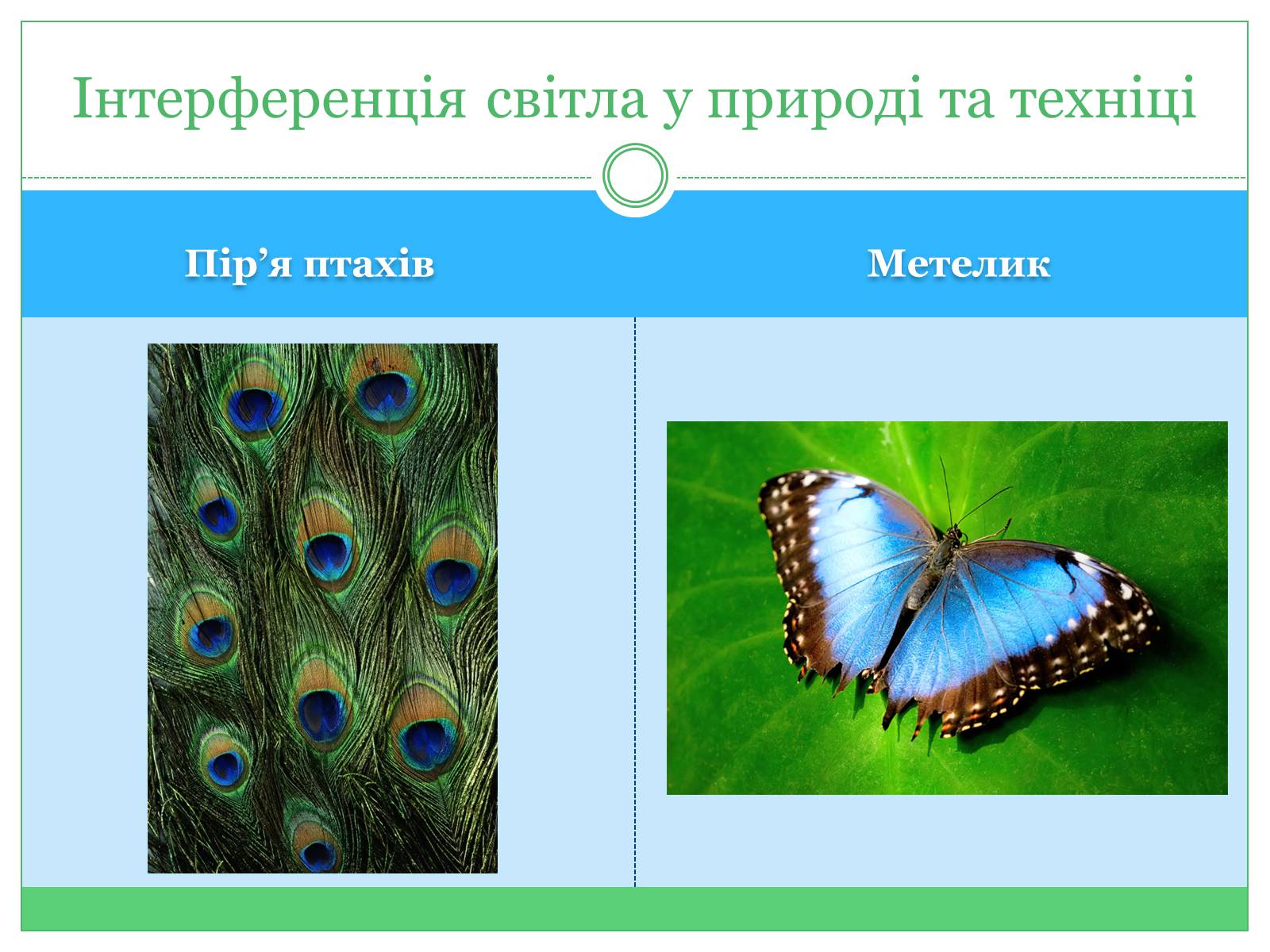 Інтерференція світла у природі та техніці

Пір’я птахів

Метелик